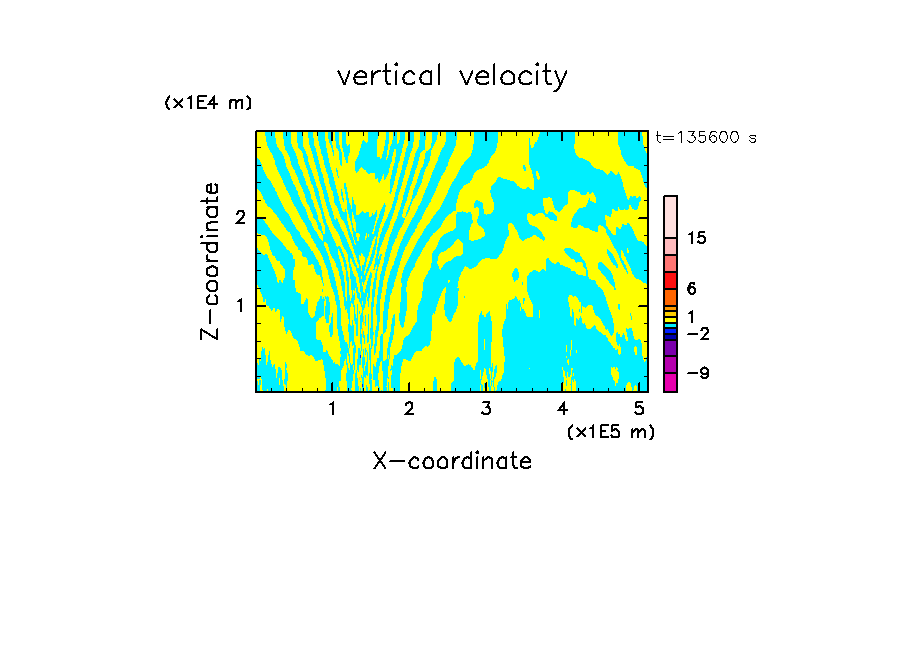 vertical velocity

(x1E4 m)

t=135600 s

Z-coordinate

2

1

15

6

1

−2

−9

1 2 3 4 5

(x1E5 m)

X-coordinate